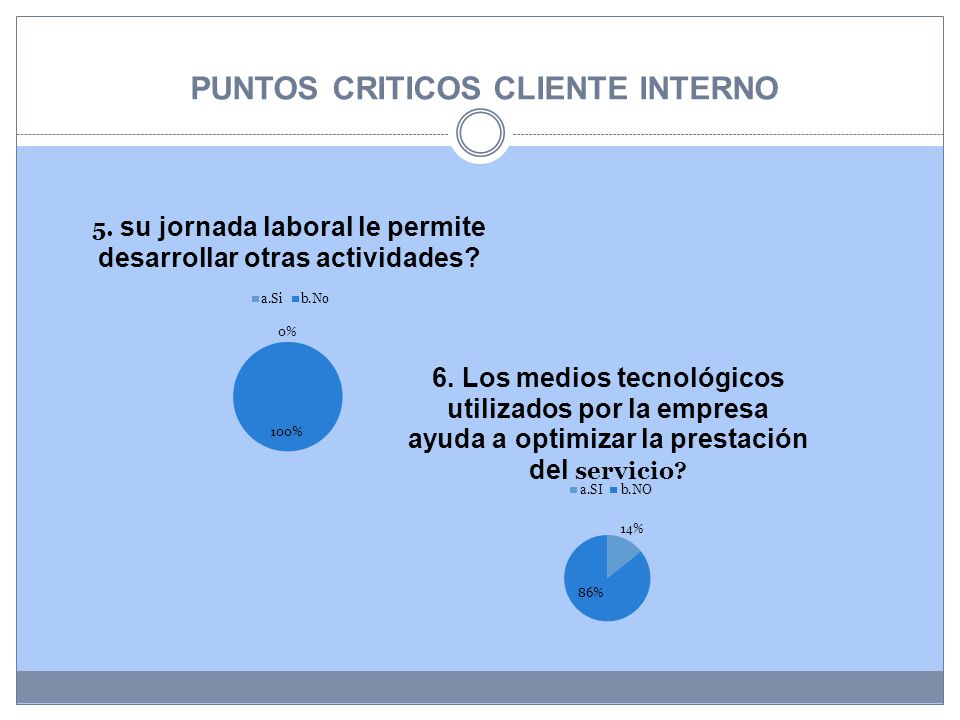 PUNTOS CRITICOS CLIENTE INTERNO

5. su jornada laboral le permite desarrollar otras actividades?

a.Si b.No

0%

100%

6. Los medios tecnológicos utilizados por la empresa ayuda a optimizar la prestación del servicio?

a.SI b.NO

14%

86%